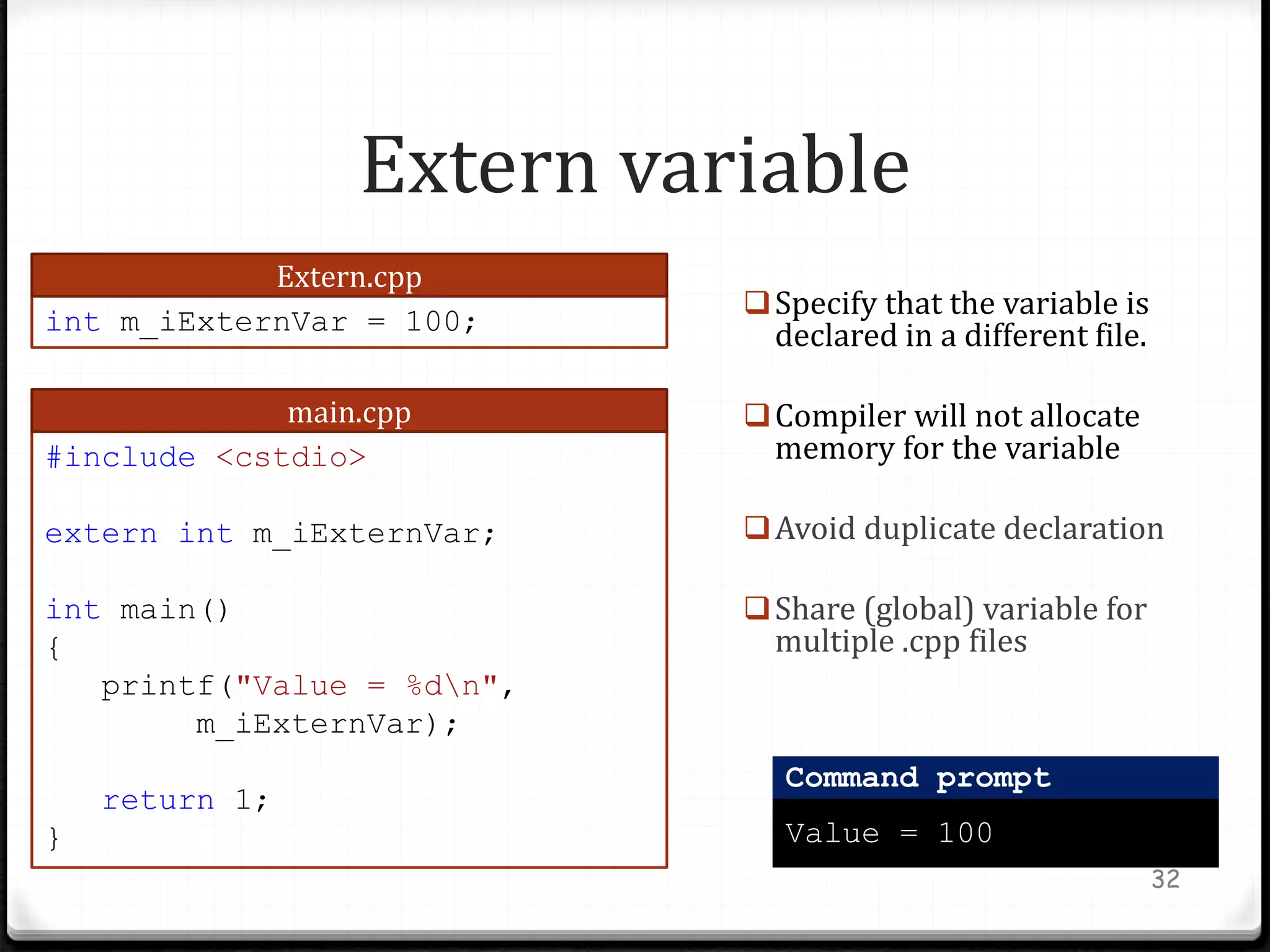 Extern variable

Extern.cpp

int m_iExternVar = 100;

main.cpp

#include <cstdio>

extern int m_iExternVar;

int main()
{
    printf("Value = %d\n",
        m_iExternVar);

    return 1;
}

❑ Specify that the variable is declared in a different file.

❑ Compiler will not allocate memory for the variable

❑ Avoid duplicate declaration

❑ Share (global) variable for multiple .cpp files

Command prompt

Value = 100

32